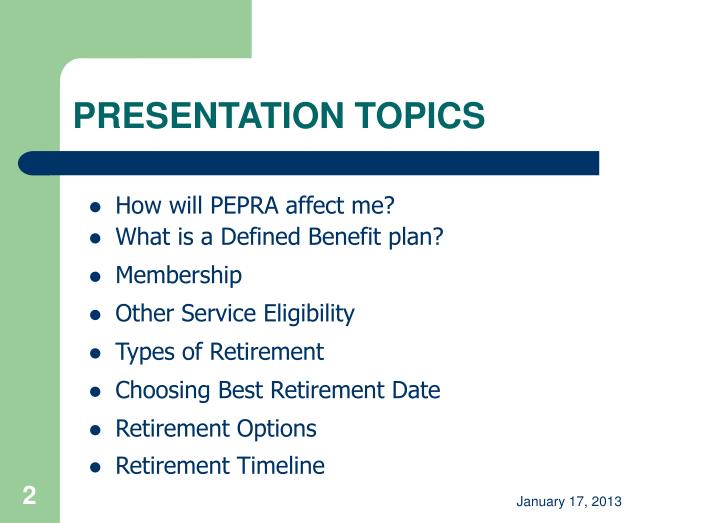 PRESENTATION TOPICS

- How will PEPRA affect me?
- What is a Defined Benefit plan?
- Membership
- Other Service Eligibility
- Types of Retirement
- Choosing Best Retirement Date
- Retirement Options
- Retirement Timeline

2

January 17, 2013